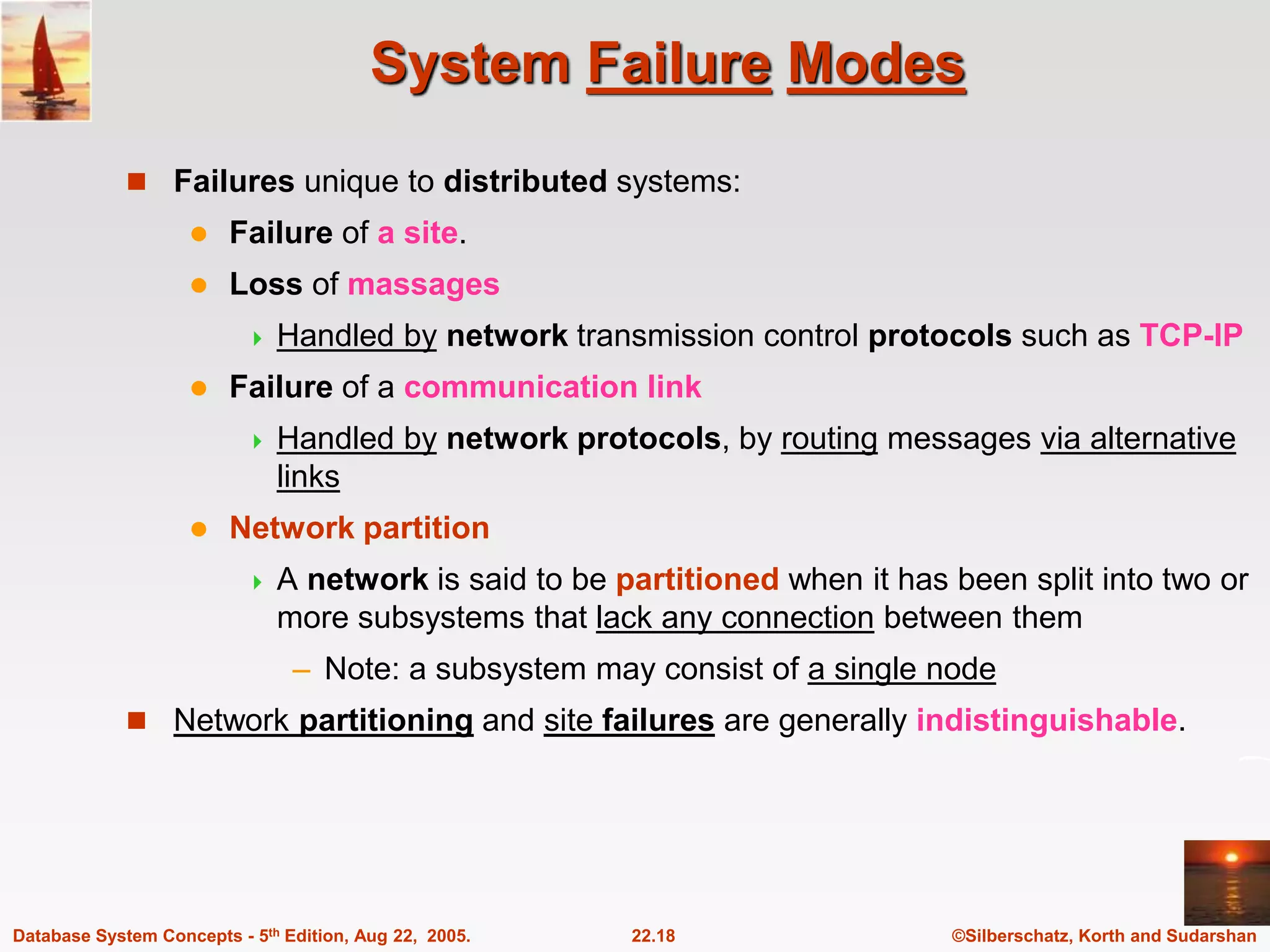 System Failure Modes

Failures unique to distributed systems:

Failure of a site.

Loss of massages

Handled by network transmission control protocols such as TCP-IP

Failure of a communication link

Handled by network protocols, by routing messages via alternative links

Network partition

A network is said to be partitioned when it has been split into two or more subsystems that lack any connection between them

– Note: a subsystem may consist of a single node

Network partitioning and site failures are generally indistinguishable.

Database System Concepts - 5$^{th}$ Edition, Aug 22, 2005.

22.18

©Silberschatz, Korth and Sudarshan